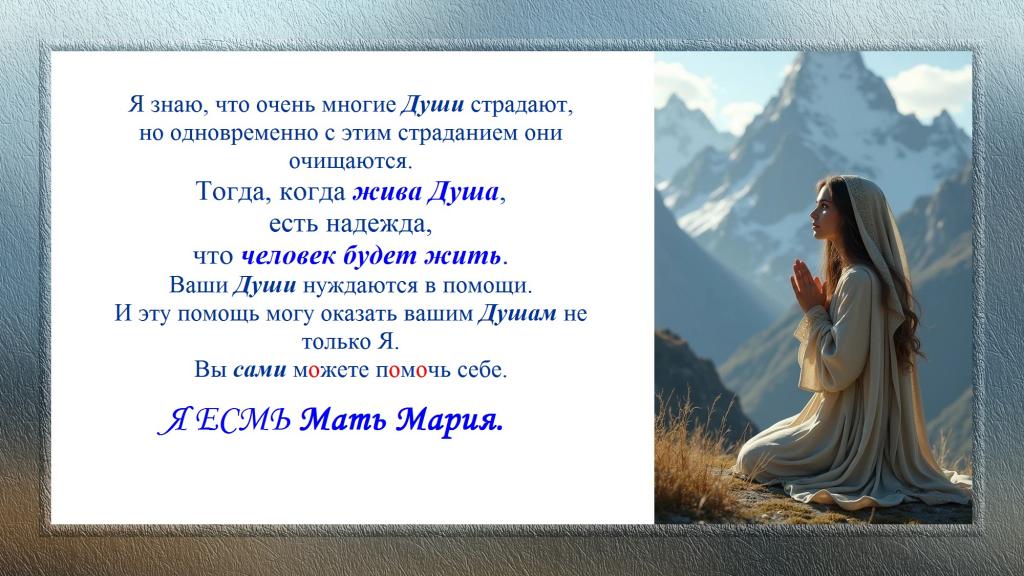 Я знаю, что очень многие Души страдают, но одновременно с этим страданием они очищаются.

Тогда, когда жива Душа,
есть надежда,
что человек будет жить.

Ваши Души нуждаются в помощи.
И эту помощь могу оказать вашим Душам не только Я.
Вы сами можете помочь себе.

Я ЕСМЬ Мать Мария.